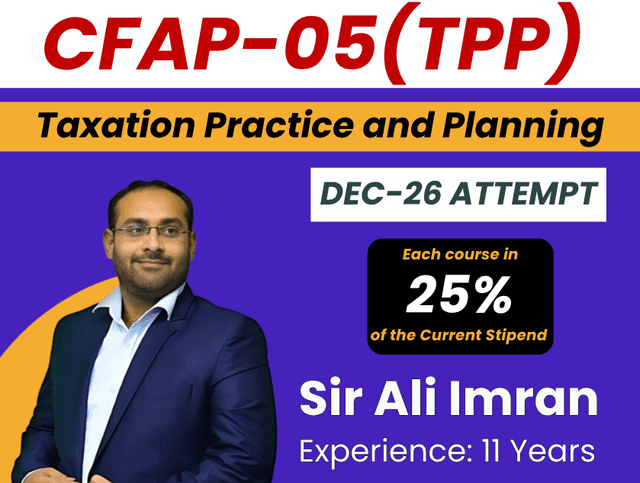 CFAP-05(TPP)

Taxation Practice and Planning

DEC-26 ATTEMPT

Each course in
25%
of the Current Stipend

Sir Ali Imran

Experience: 11 Years